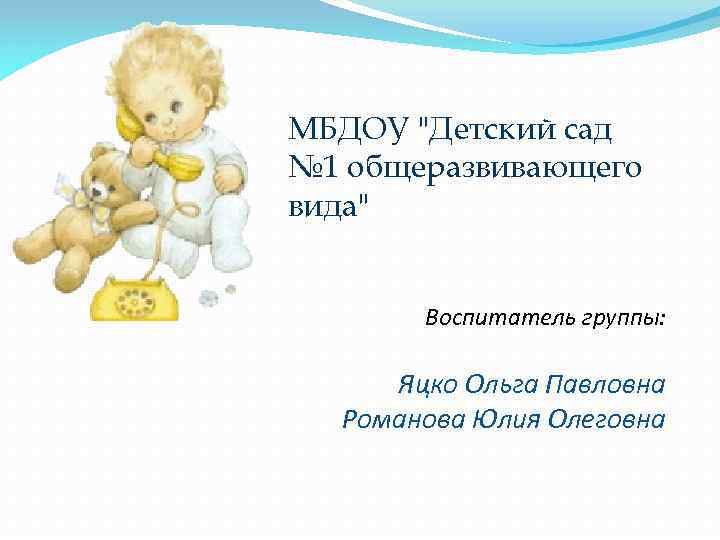 МБДОУ "Детский сад №1 общеразвивающего вида"

Воспитатель группы:

Яцко Ольга Павловна
Романова Юлия Олеговна